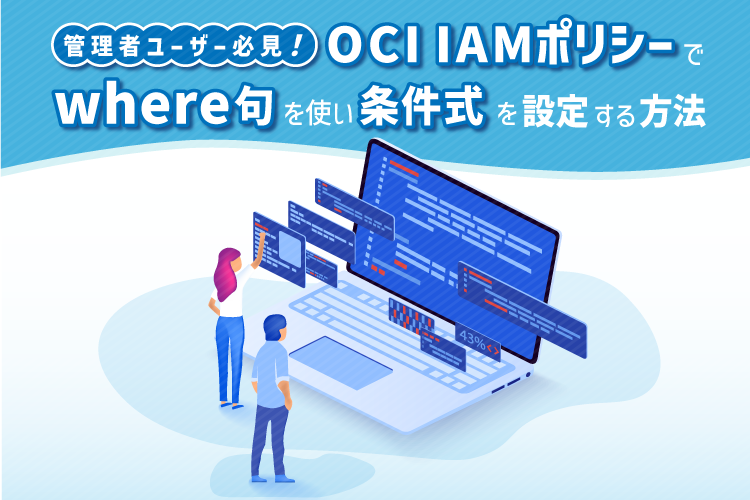 管理者ユーザー必見！ OCI IAMポリシーで

where句を使い条件式を設定する方法

43% <>